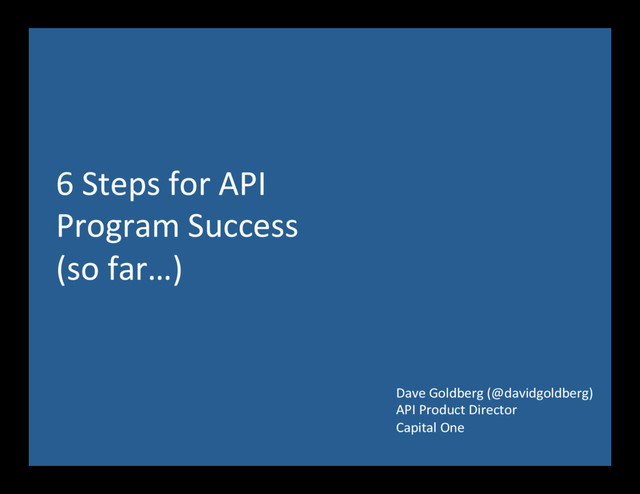 6 Steps for API Program Success (so far…)

Dave Goldberg (@davidgoldberg)
API Product Director
Capital One